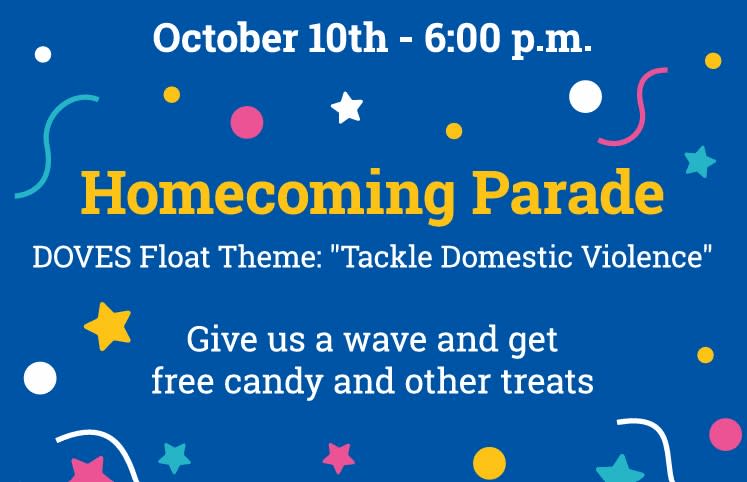 October 10th - 6:00 p.m.

Homecoming Parade

DOVES Float Theme: "Tackle Domestic Violence"

Give us a wave and get free candy and other treats